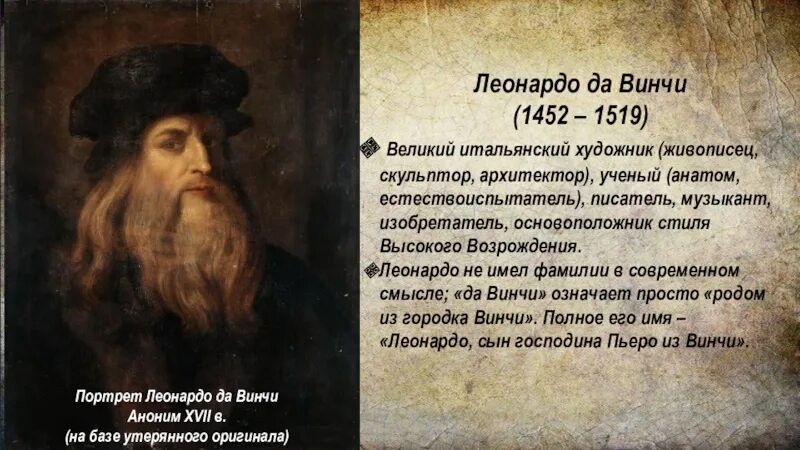 Леонардо да Винчи
(1452 – 1519)

Великий итальянский художник (живописец, скульптор, архитектор), ученый (анатом, естествоиспытатель), писатель, музыкант, изобретатель, основоположник стиля Высокого Возрождения.

Леонардо не имел фамилии в современном смысле; «да Винчи» означает просто «родом из городка Винчи». Полное его имя – «Леонардо, сын господина Пьеро из Винчи».

Портрет Леонардо да Винчи
Аноним XVII в.
(на базе утерянного оригинала)